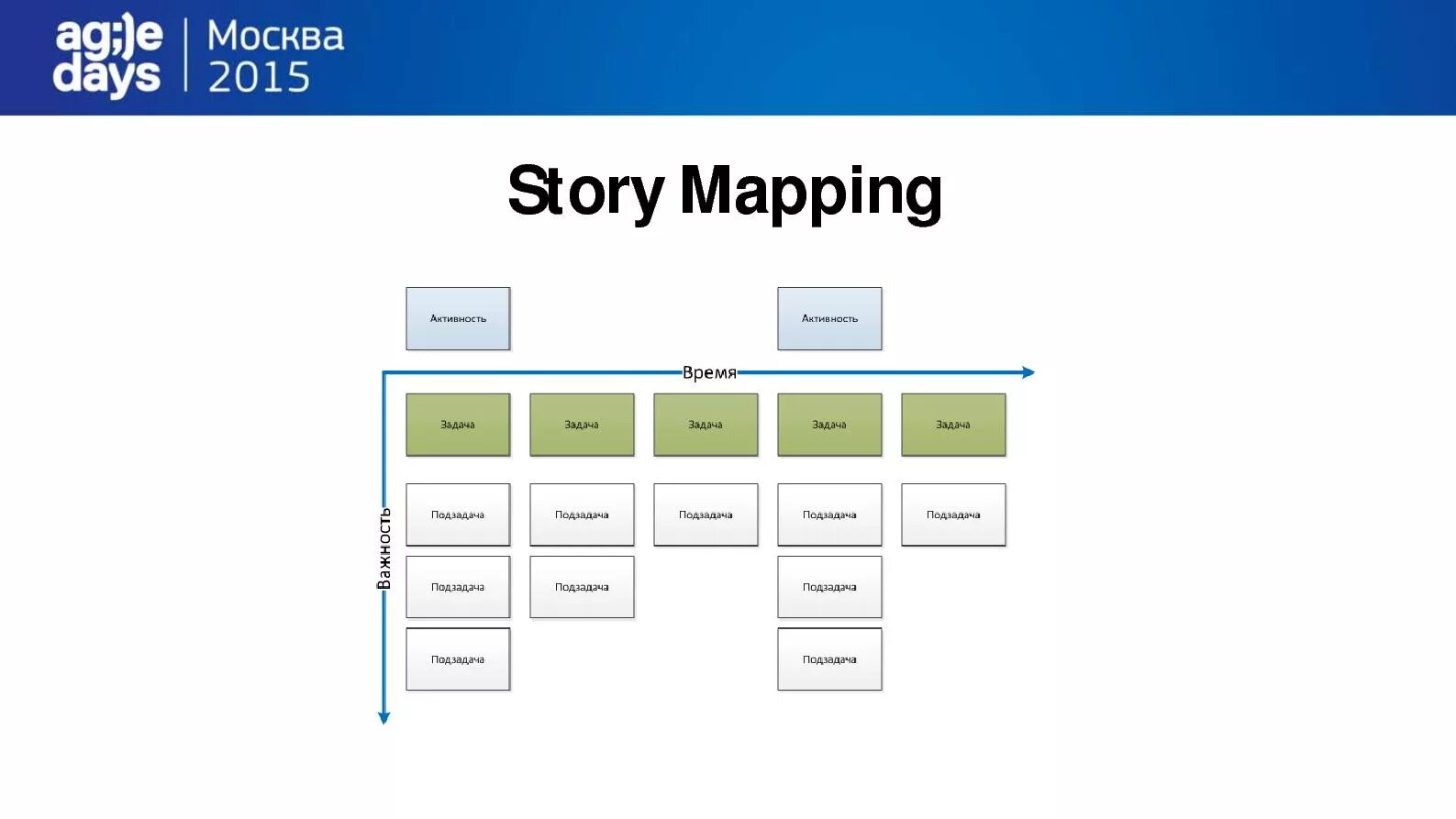 ag;)e days | Москва 2015

Story Mapping

Активность

Активность

Время

Важность

Задача

Задача

Задача

Задача

Задача

Подзадача

Подзадача

Подзадача

Подзадача

Подзадача

Подзадача

Подзадача

Подзадача

Подзадача

Подзадача